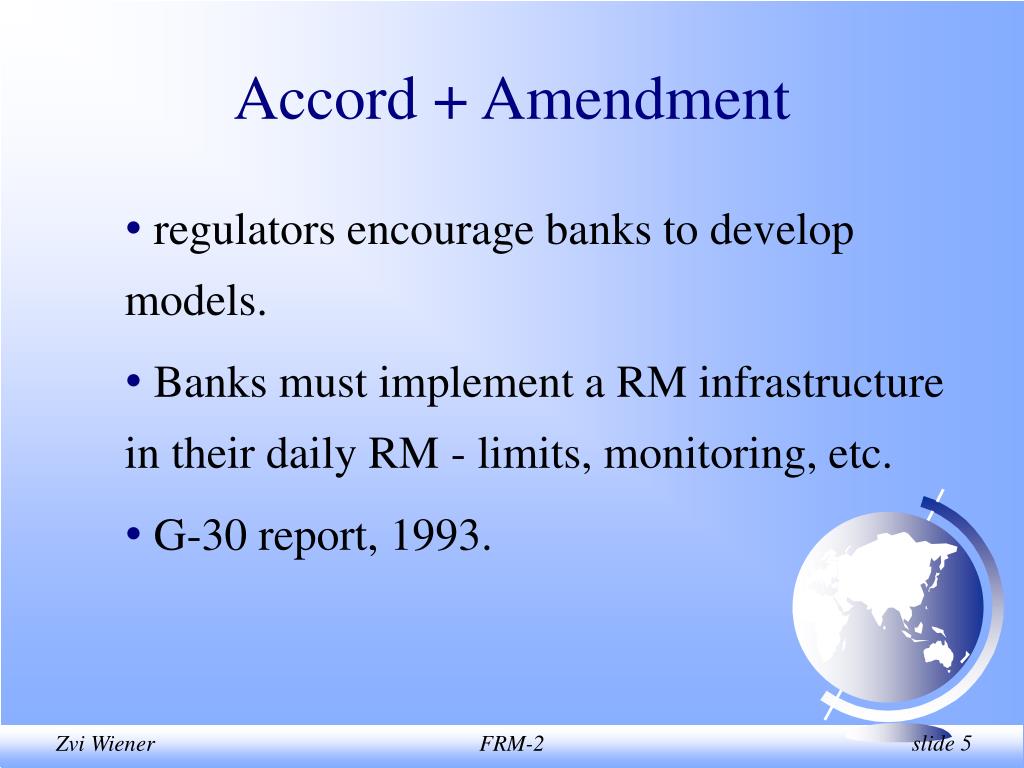 Accord + Amendment

• regulators encourage banks to develop models.

• Banks must implement a RM infrastructure in their daily RM - limits, monitoring, etc.

• G-30 report, 1993.

Zvi Wiener

FRM-2

slide 5